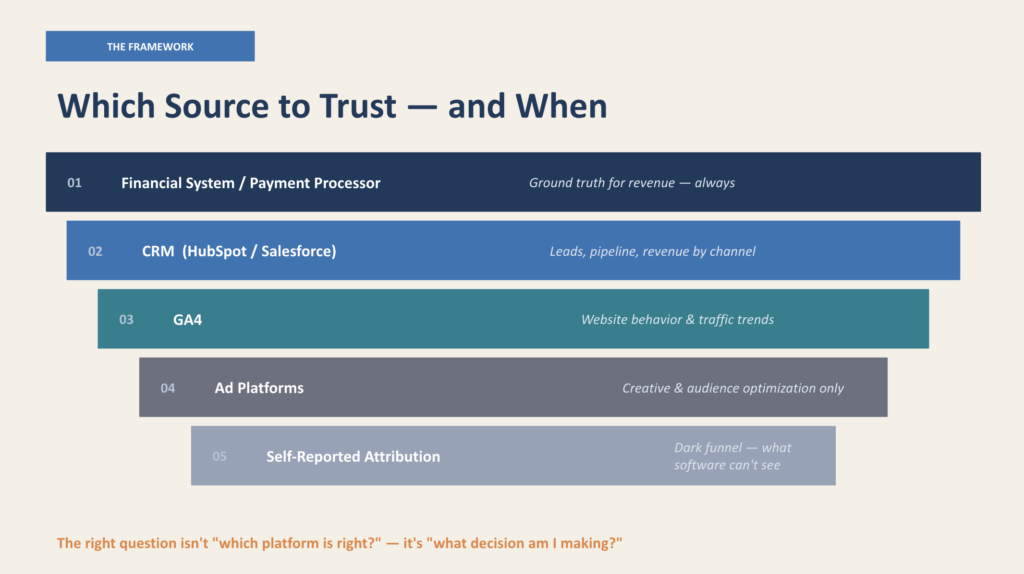 THE FRAMEWORK

Which Source to Trust — and When

01 Financial System / Payment Processor Ground truth for revenue — always

02 CRM (HubSpot / Salesforce) Leads, pipeline, revenue by channel

03 GA4 Website behavior & traffic trends

04 Ad Platforms Creative & audience optimization only

05 Self-Reported Attribution Dark funnel — what software can't see

The right question isn't "which platform is right?" — it's "what decision am I making?"